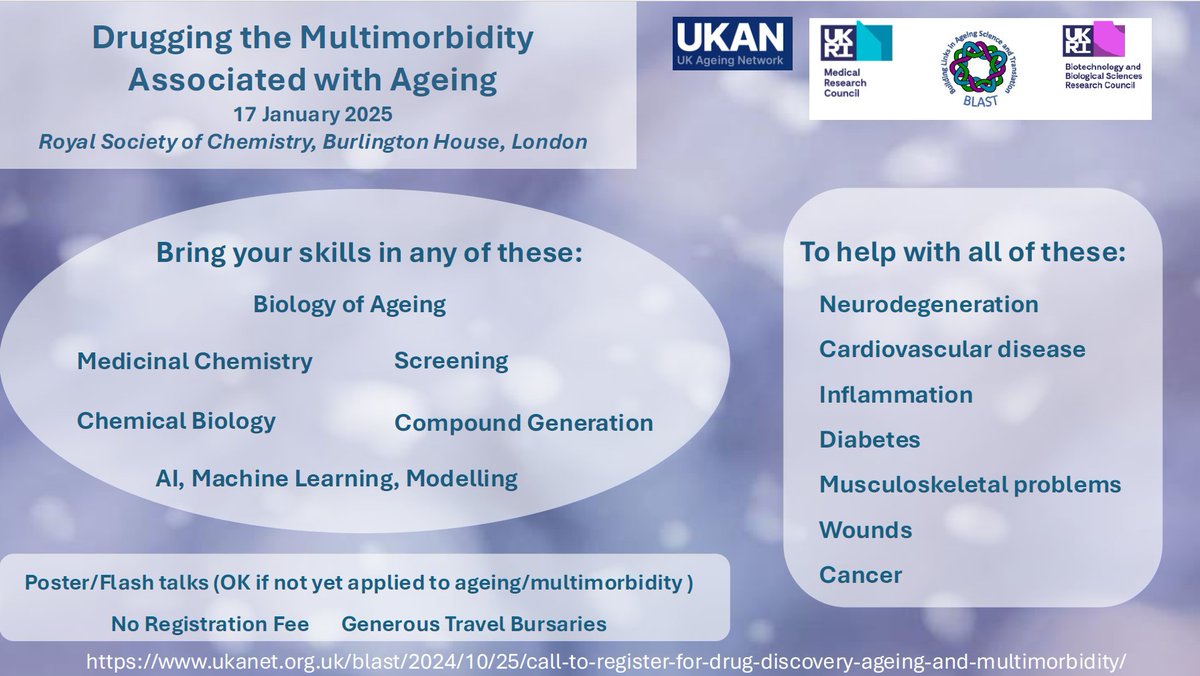 Drugging the Multimorbidity Associated with Ageing

17 January 2025

Royal Society of Chemistry, Burlington House, London

UKAN
UK Ageing Network

UKRI
Medical Research Council

Building Links in Ageing Science and Translation
BLAST

UKRI
Biotechnology and Biological Sciences Research Council

Bring your skills in any of these:

Biology of Ageing

Medicinal Chemistry

Screening

Chemical Biology

Compound Generation

AI, Machine Learning, Modelling

To help with all of these:

Neurodegeneration

Cardiovascular disease

Inflammation

Diabetes

Musculoskeletal problems

Wounds

Cancer

Poster/Flash talks (OK if not yet applied to ageing/multimorbidity )

No Registration Fee

Generous Travel Bursaries

https://www.ukanet.org.uk/blast/2024/10/25/call-to-register-for-drug-discovery-ageing-and-multimorbidity/